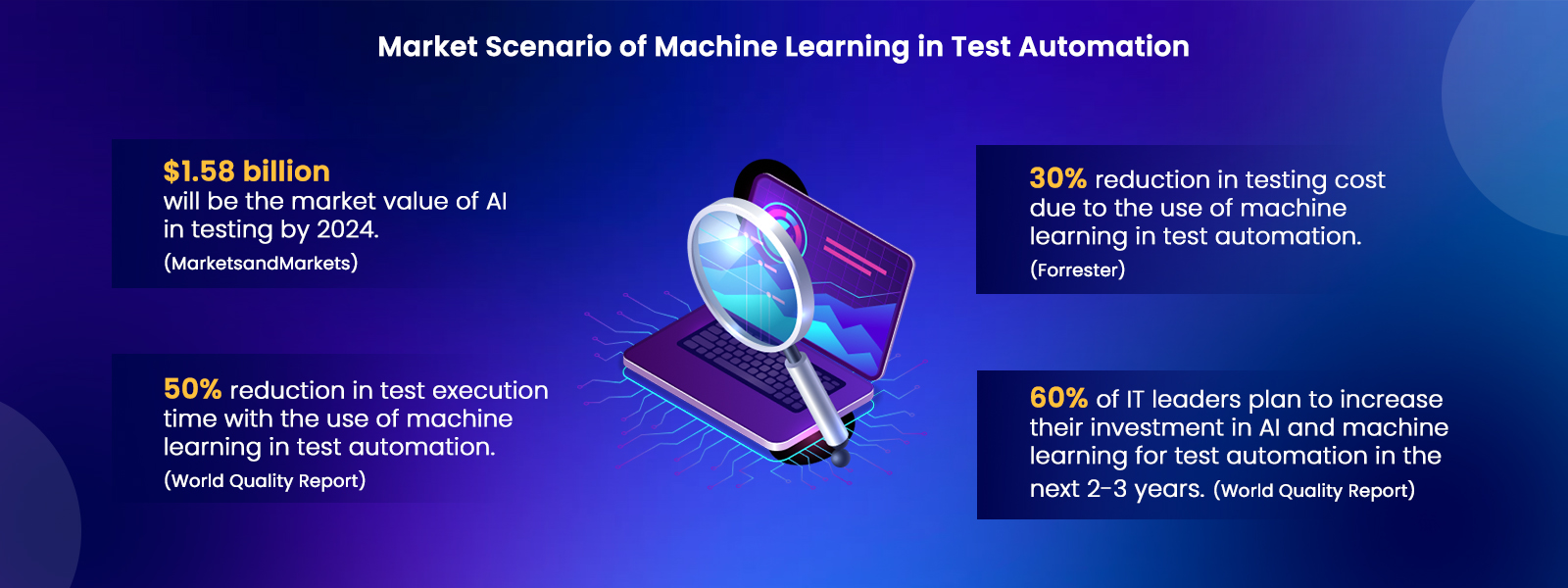 Market Scenario of Machine Learning in Test Automation

$1.58 billion will be the market value of AI in testing by 2024. (MarketsandMarkets)

50% reduction in test execution time with the use of machine learning in test automation. (World Quality Report)

30% reduction in testing cost due to the use of machine learning in test automation. (Forrester)

60% of IT leaders plan to increase their investment in AI and machine learning for test automation in the next 2-3 years. (World Quality Report)